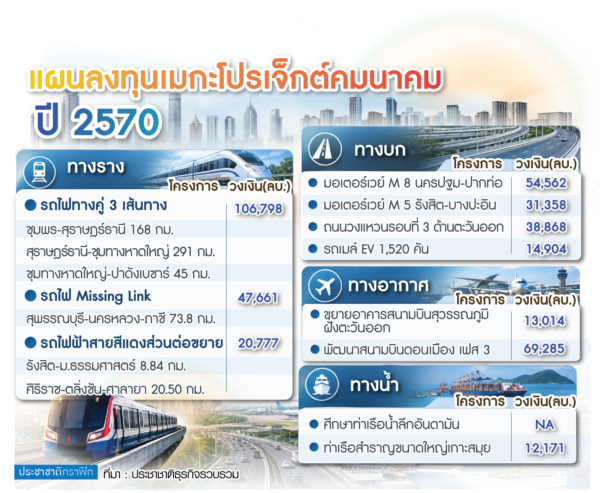 แผนลงทุนเมกะโปรเจ็กต์คมนาคม ปี 2570

ทางราง

| โครงการ | วงเงิน(ลบ.) |
|---|---|
| ● รถไฟทางคู่ 3 เส้นทาง | 106,798 |
| ชุมพร-สุราษฎร์ธานี 168 กม. | |
| สุราษฎร์ธานี-ชุมทางหาดใหญ่ 291 กม. | |
| ชุมทางหาดใหญ่-ปาดังเบซาร์ 45 กม. | |
| ● รถไฟ Missing Link | 47,661 |
| สุพรรณบุรี-นครหลวง-ภาชี 73.8 กม. | |
| ● รถไฟฟ้าสายสีแดงส่วนต่อขยาย | 20,777 |
| รังสิต-ม.ธรรมศาสตร์ 8.84 กม. | |
| ศิริราช-ตลิ่งชัน-ศาลายา 20.50 กม. | |

ทางบก

| โครงการ | วงเงิน(ลบ.) |
|---|---|
| ● มอเตอร์เวย์ M 8 นครปฐม-ปากท่อ | 54,562 |
| ● มอเตอร์เวย์ M 5 รังสิต-บางปะอิน | 31,358 |
| ● ถนนวงแหวนรอบที่ 3 ด้านตะวันออก | 38,868 |
| ● รถเมล์ EV 1,520 คัน | 14,904 |

ทางอากาศ

| โครงการ | วงเงิน(ลบ.) |
|---|---|
| ● ขยายอาคารสนามบินสุวรรณภูมิ ฝั่งตะวันออก | 13,014 |
| ● พัฒนาสนามบินดอนเมือง เฟส 3 | 69,285 |

ทางน้ำ

| โครงการ | วงเงิน(ลบ.) |
|---|---|
| ● ศึกษาท่าเรือน้ำลึกอันดามัน | NA |
| ● ท่าเรือสำราญขนาดใหญ่เกาะสมุย | 12,171 |

ประชาชาติกราฟิก ที่มา : ประชาชาติธุรกิจรวบรวม